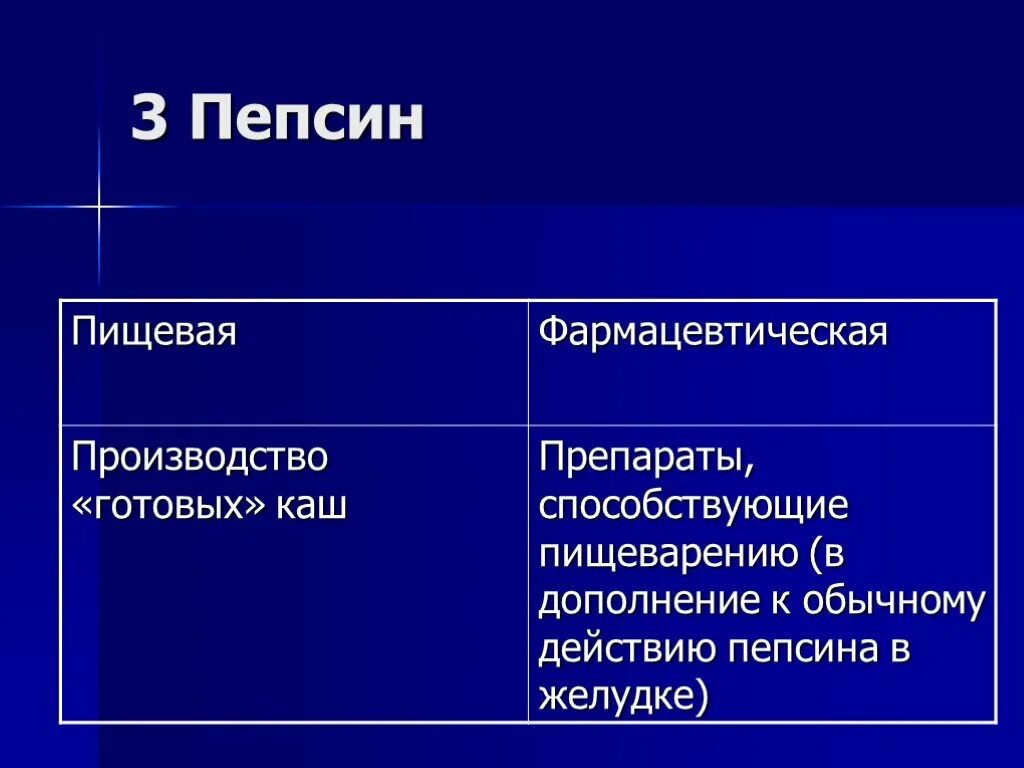 3 Пепсин

| Пищевая | Фармацевтическая |
|---|---|
| Производство «готовых» каш | Препараты, способствующие пищеварению (в дополнение к обычному действию пепсина в желудке) |